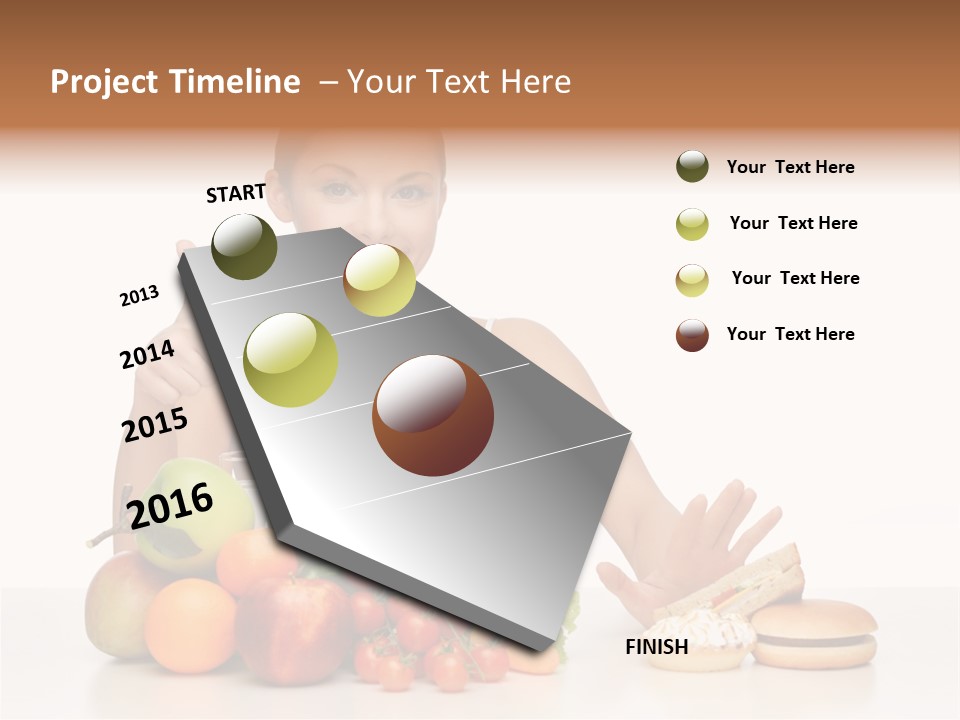 Project Timeline – Your Text Here

START

2013

2014

2015

2016

FINISH

Your Text Here

Your Text Here

Your Text Here

Your Text Here